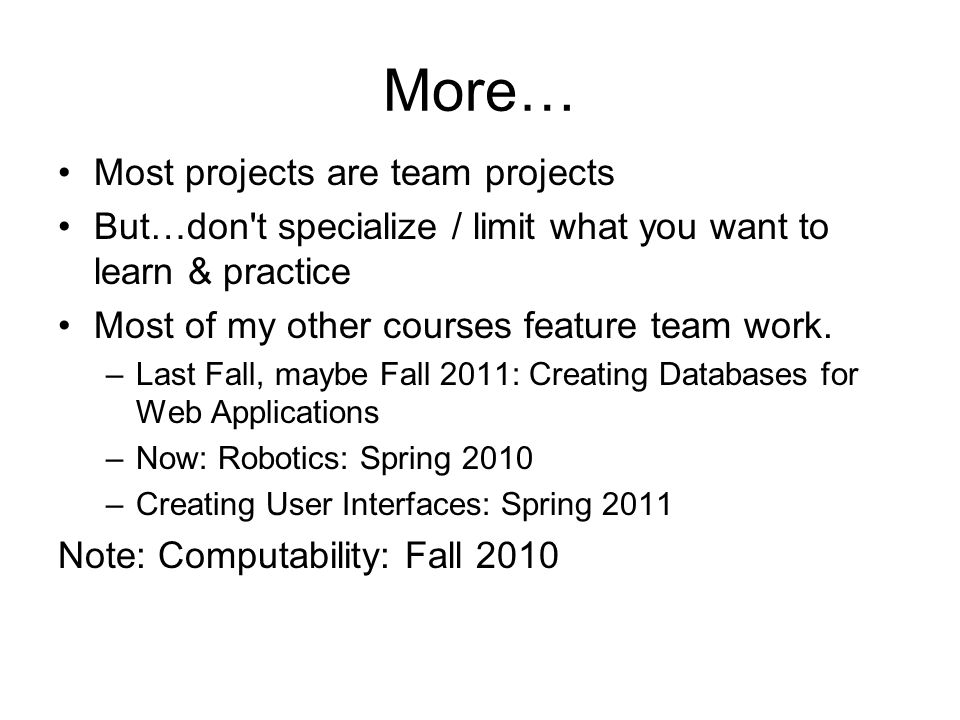 More…

• Most projects are team projects
• But…don't specialize / limit what you want to learn & practice
• Most of my other courses feature team work.
– Last Fall, maybe Fall 2011: Creating Databases for Web Applications
– Now: Robotics: Spring 2010
– Creating User Interfaces: Spring 2011

Note: Computability: Fall 2010